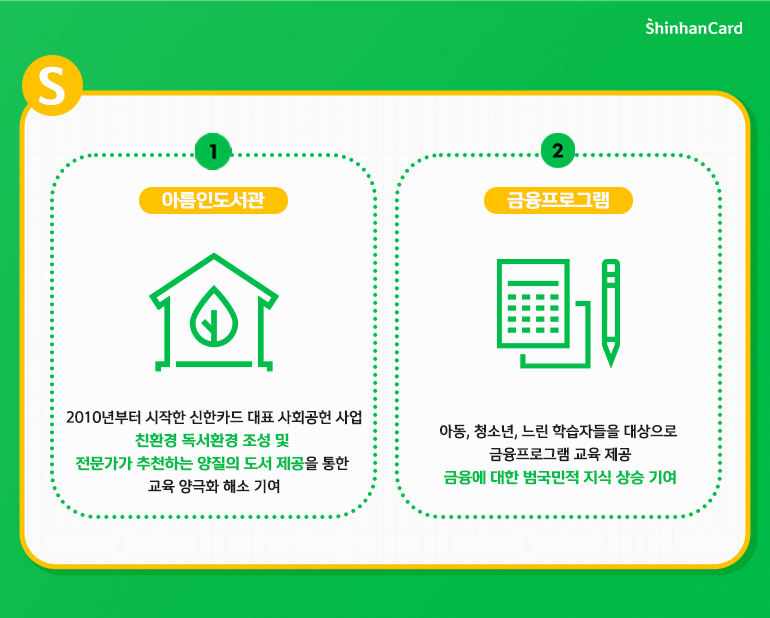 ShinhanCard

S

1

아름인도서관

2010년부터 시작한 신한카드 대표 사회공헌 사업
친환경 독서환경 조성 및
전문가가 추천하는 양질의 도서 제공을 통한
교육 양극화 해소 기여

2

금융프로그램

아동, 청소년, 느린 학습자들을 대상으로
금융프로그램 교육 제공
금융에 대한 범국민적 지식 상승 기여